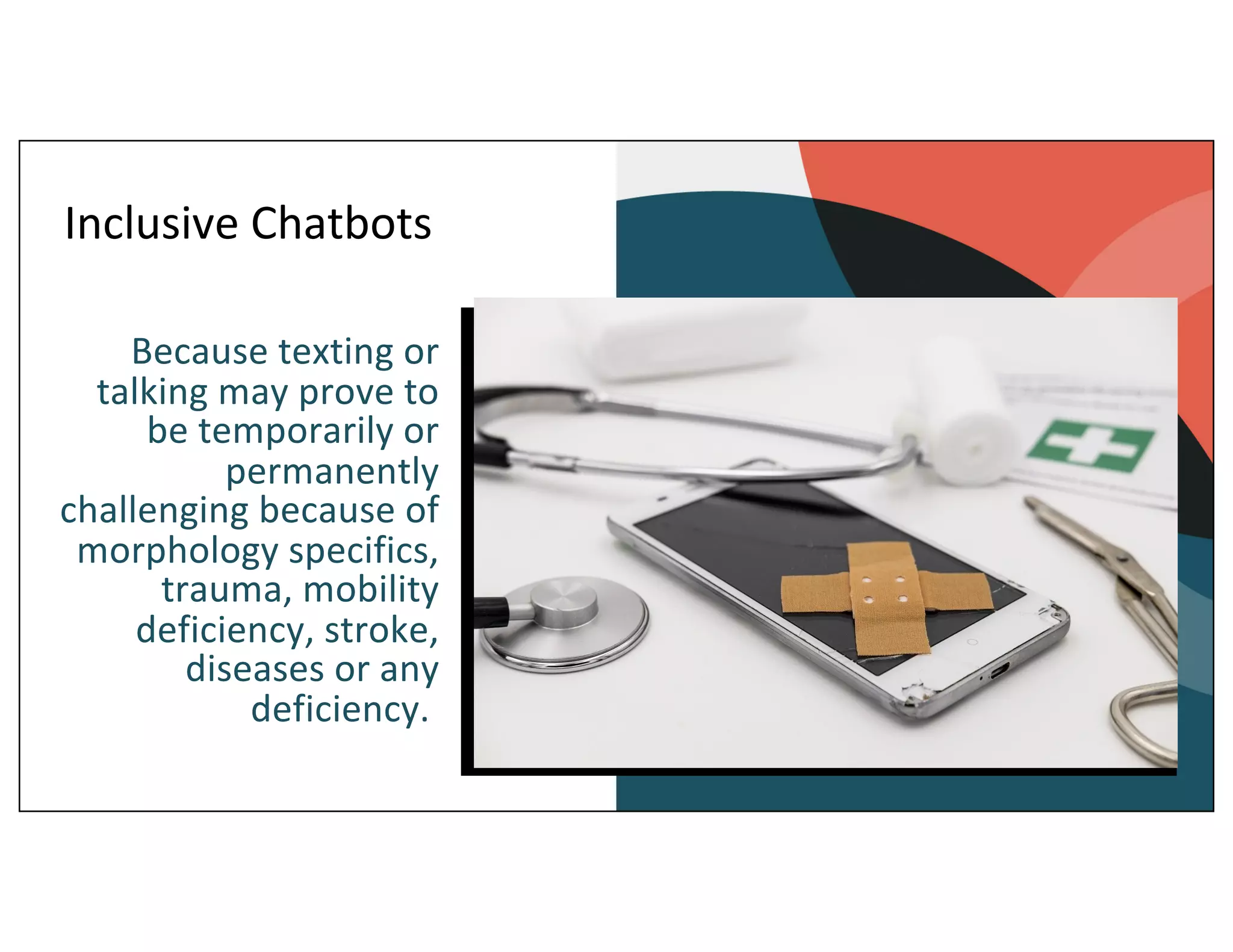 Inclusive Chatbots

Because texting or talking may prove to be temporarily or permanently challenging because of morphology specifics, trauma, mobility deficiency, stroke, diseases or any deficiency.